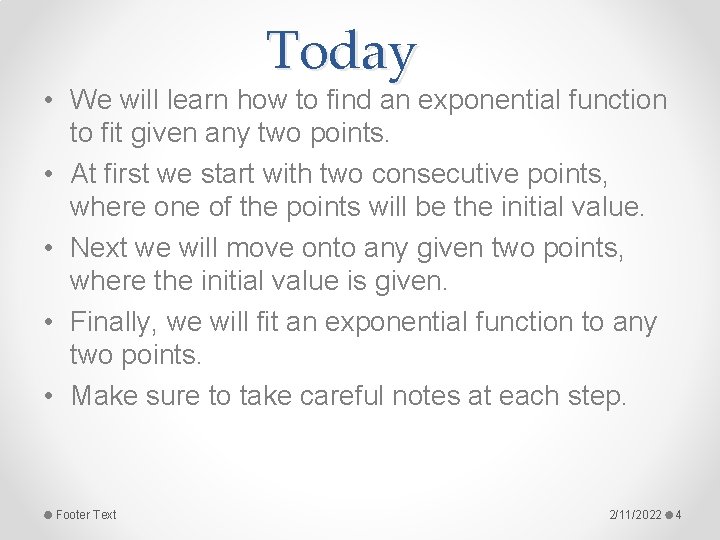 Today

• We will learn how to find an exponential function to fit given any two points.
• At first we start with two consecutive points, where one of the points will be the initial value.
• Next we will move onto any given two points, where the initial value is given.
• Finally, we will fit an exponential function to any two points.
• Make sure to take careful notes at each step.

Footer Text

2/11/2022 4